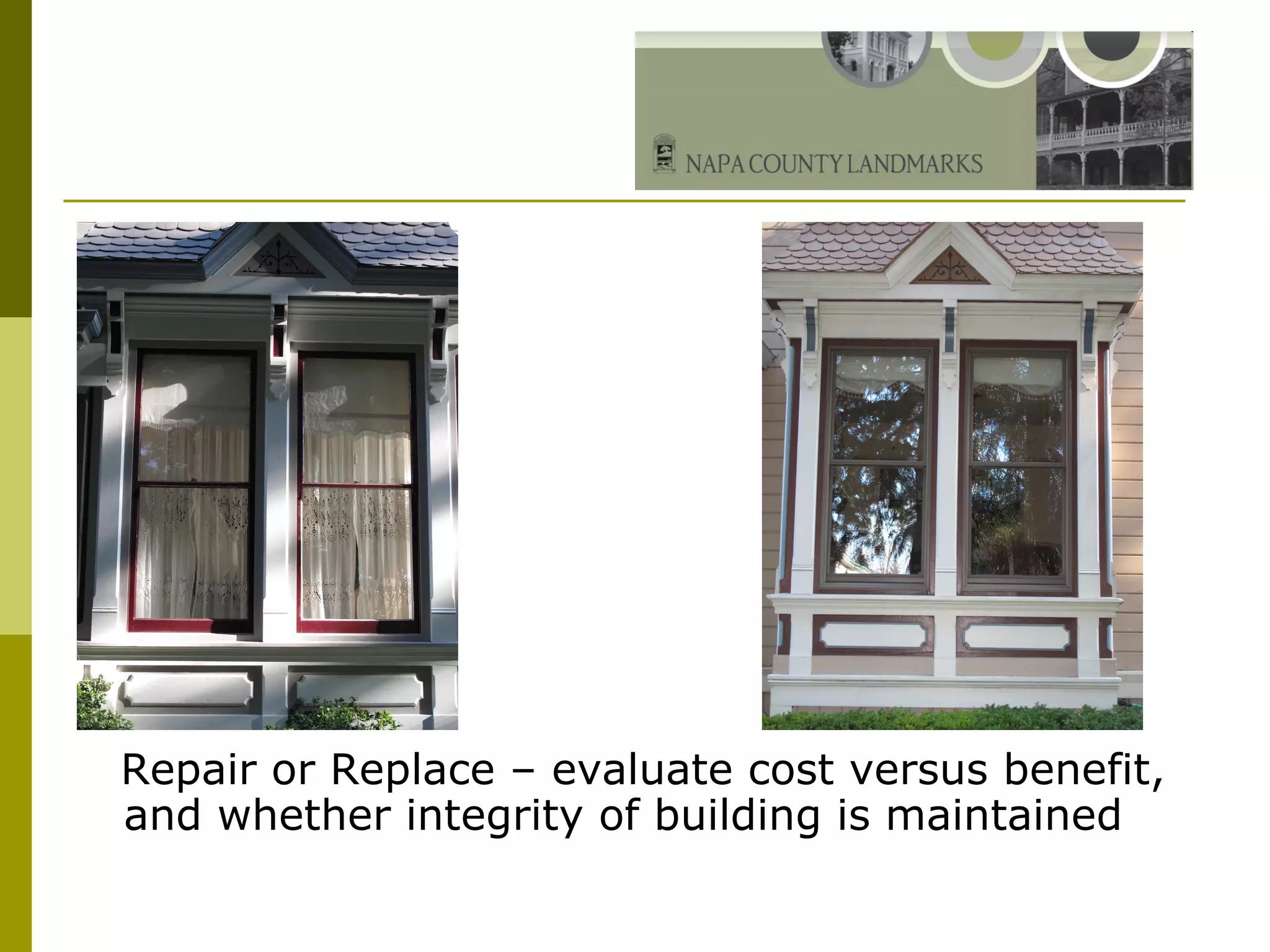 NAPA COUNTY LANDMARKS

Repair or Replace – evaluate cost versus benefit, and whether integrity of building is maintained